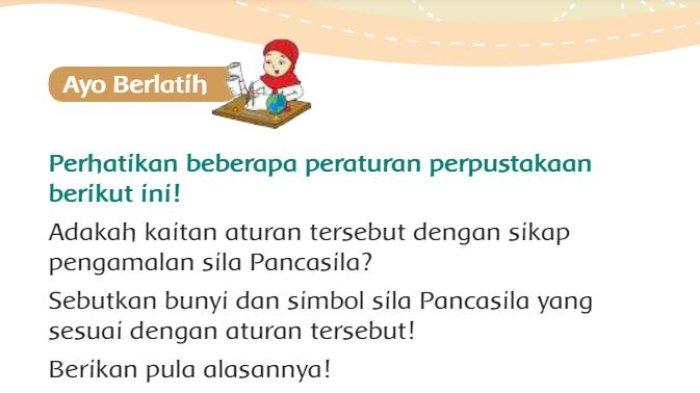 Ayo Berlatih

Perhatikan beberapa peraturan perpustakaan berikut ini!

Adakah kaitan aturan tersebut dengan sikap pengamalan sila Pancasila?

Sebutkan bunyi dan simbol sila Pancasila yang sesuai dengan aturan tersebut!

Berikan pula alasannya!